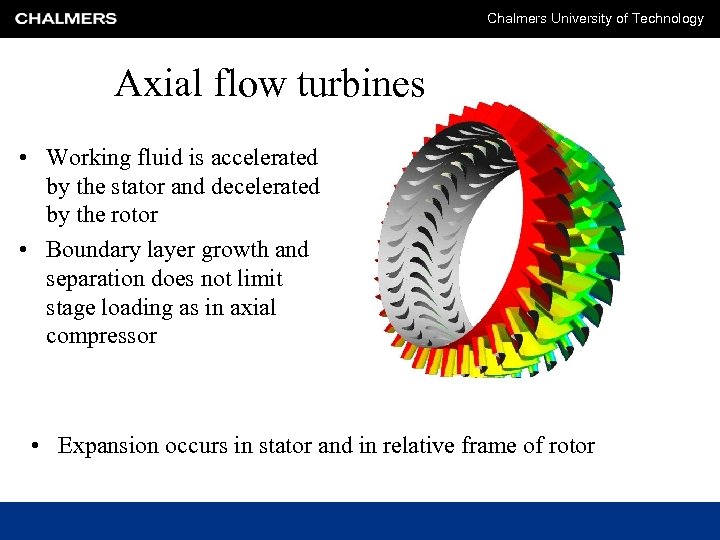 CHALMERS

Chalmers University of Technology

Axial flow turbines

• Working fluid is accelerated by the stator and decelerated by the rotor
• Boundary layer growth and separation does not limit stage loading as in axial compressor

• Expansion occurs in stator and in relative frame of rotor